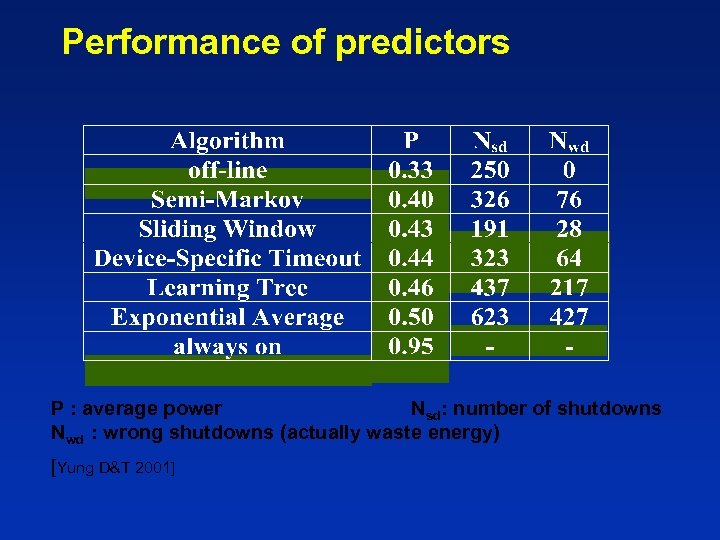 Performance of predictors

| Algorithm | P | $N_{sd}$ | $N_{wd}$ |
|---|---|---|---|
| off-line | 0.33 | 250 | 0 |
| Semi-Markov | 0.40 | 326 | 76 |
| Sliding Window | 0.43 | 191 | 28 |
| Device-Specific Timeout | 0.44 | 323 | 64 |
| Learning Tree | 0.46 | 437 | 217 |
| Exponential Average | 0.50 | 623 | 427 |
| always on | 0.95 | - | - |

P : average power $N_{sd}$: number of shutdowns
$N_{wd}$ : wrong shutdowns (actually waste energy)

[Yung D&T 2001]